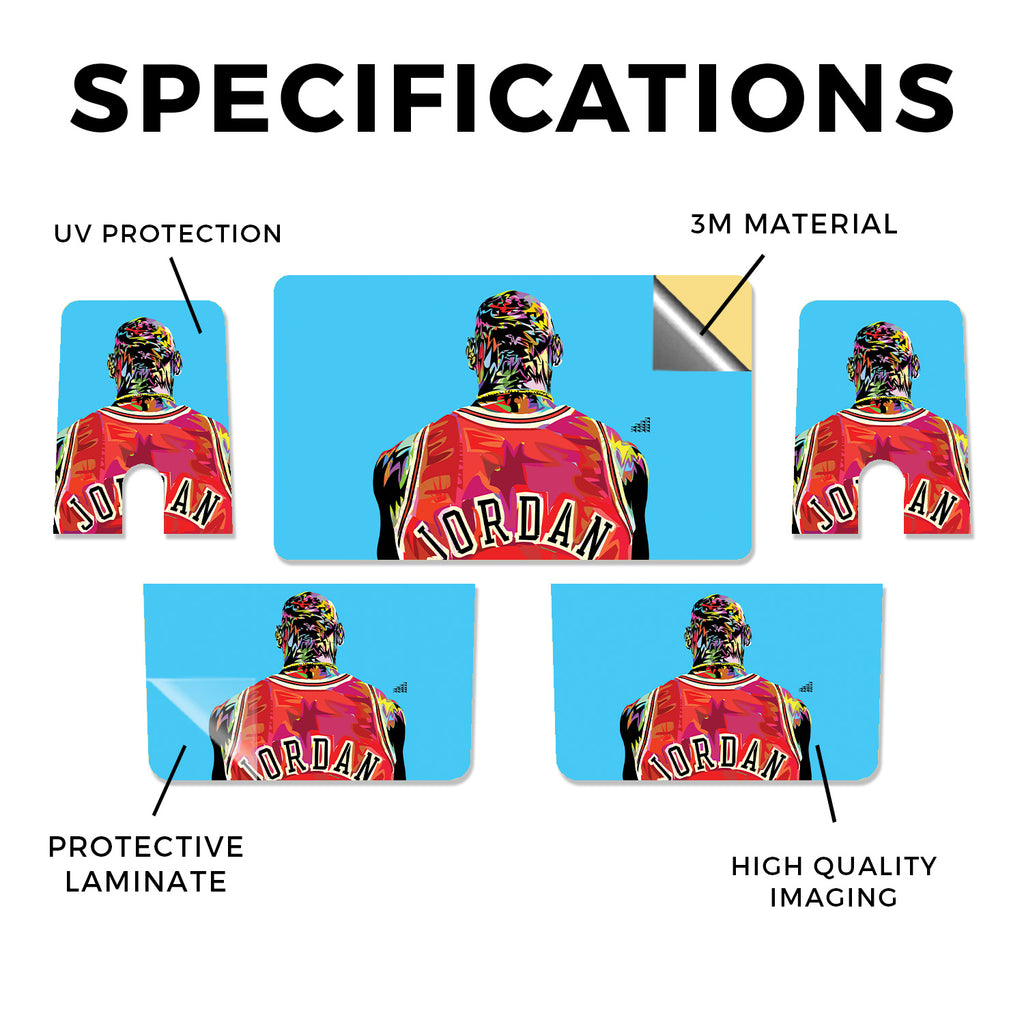 SPECIFICATIONS

UV PROTECTION

3M MATERIAL

JORDAN

JORDAN

JORDAN

JORDAN

JORDAN

PROTECTIVE LAMINATE

HIGH QUALITY IMAGING